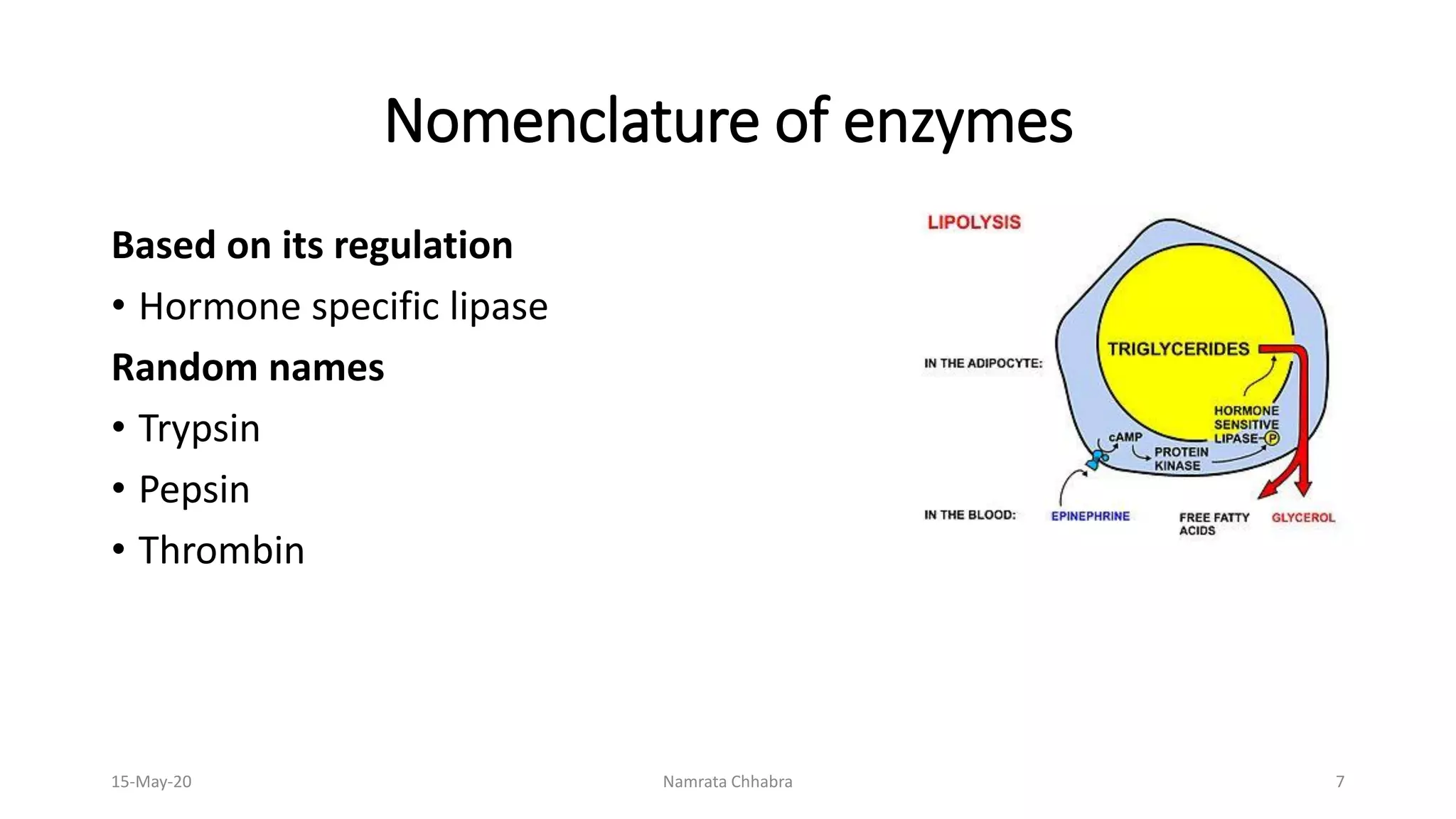 Nomenclature of enzymes

Based on its regulation

• Hormone specific lipase

Random names

• Trypsin

• Pepsin

• Thrombin

LIPOLYSIS

IN THE ADIPOCYTE:

TRIGLYCERIDES

HORMONE SENSITIVE LIPASE-P

cAMP

PROTEIN KINASE

IN THE BLOOD:

EPINEPHRINE

FREE FATTY ACIDS

GLYCEROL

15-May-20

Namrata Chhabra

7